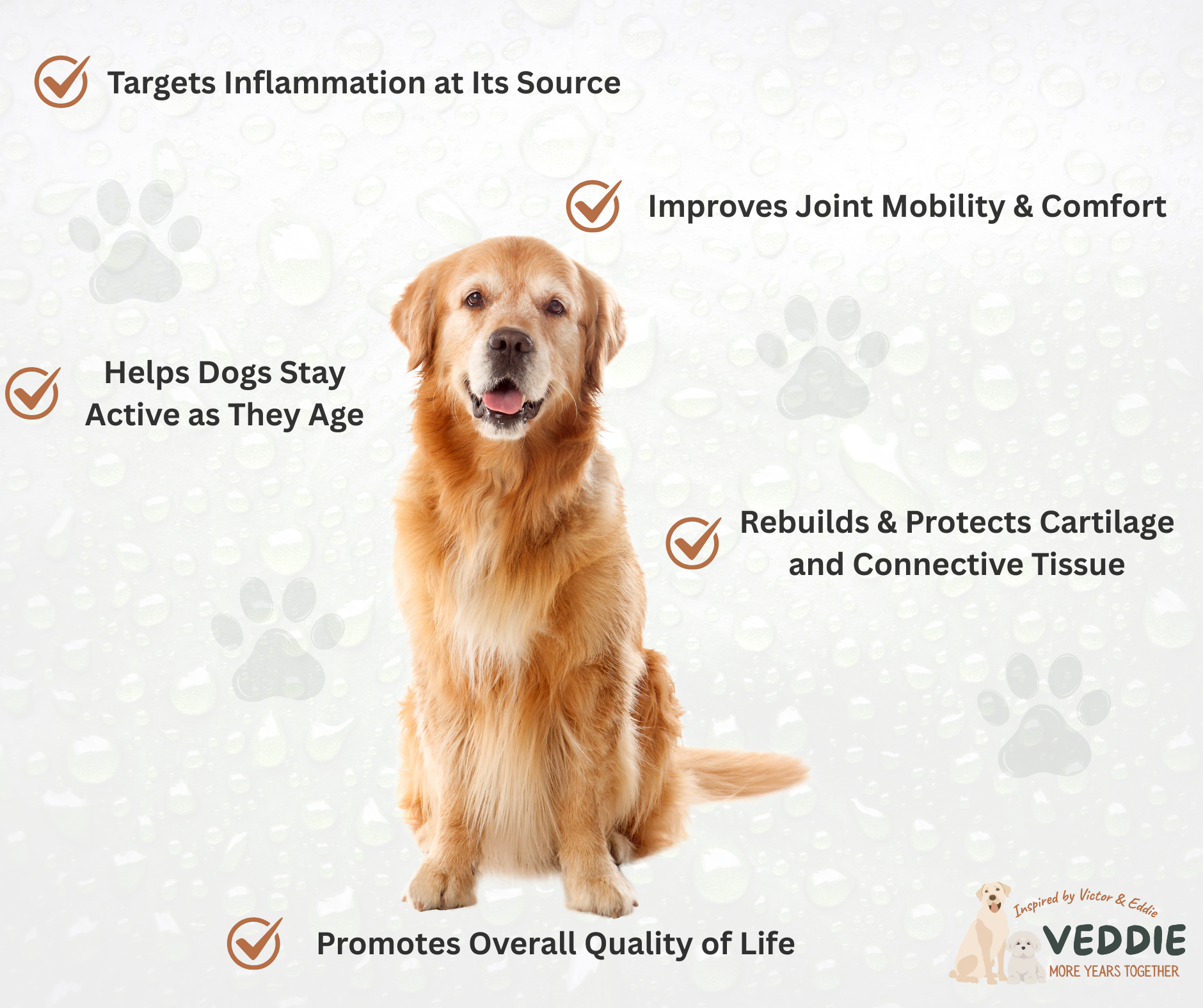 Targets Inflammation at Its Source

Improves Joint Mobility & Comfort

Helps Dogs Stay Active as They Age

Rebuilds & Protects Cartilage and Connective Tissue

Promotes Overall Quality of Life

Inspired by Victor & Eddie
VEDDIE
MORE YEARS TOGETHER